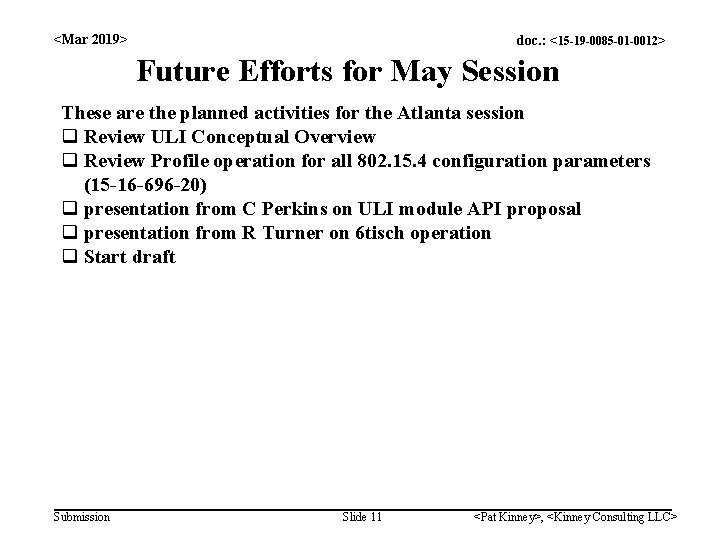 <Mar 2019>

doc.: <15-19-0085-01-0012>

Future Efforts for May Session

These are the planned activities for the Atlanta session

❑ Review ULI Conceptual Overview

❑ Review Profile operation for all 802.15.4 configuration parameters (15-16-696-20)

❑ presentation from C Perkins on ULI module API proposal

❑ presentation from R Turner on 6tisch operation

❑ Start draft

Submission

Slide 11

<Pat Kinney>, <Kinney Consulting LLC>